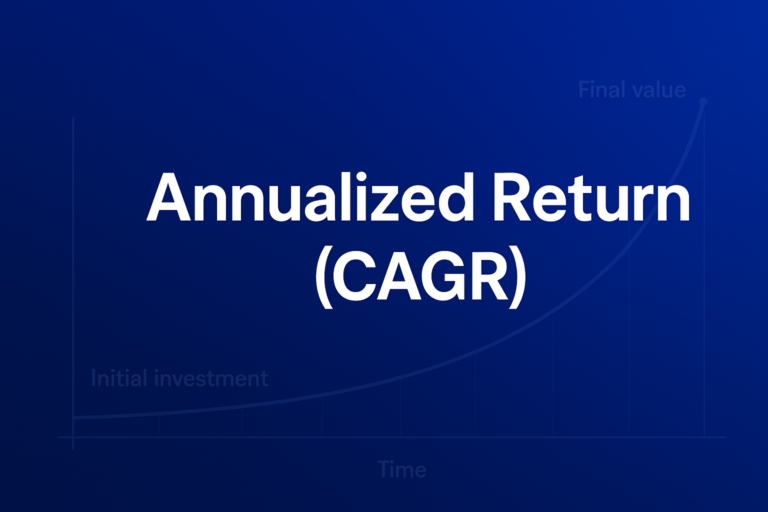 Final value

Annualized Return (CAGR)

Initial investment

Time